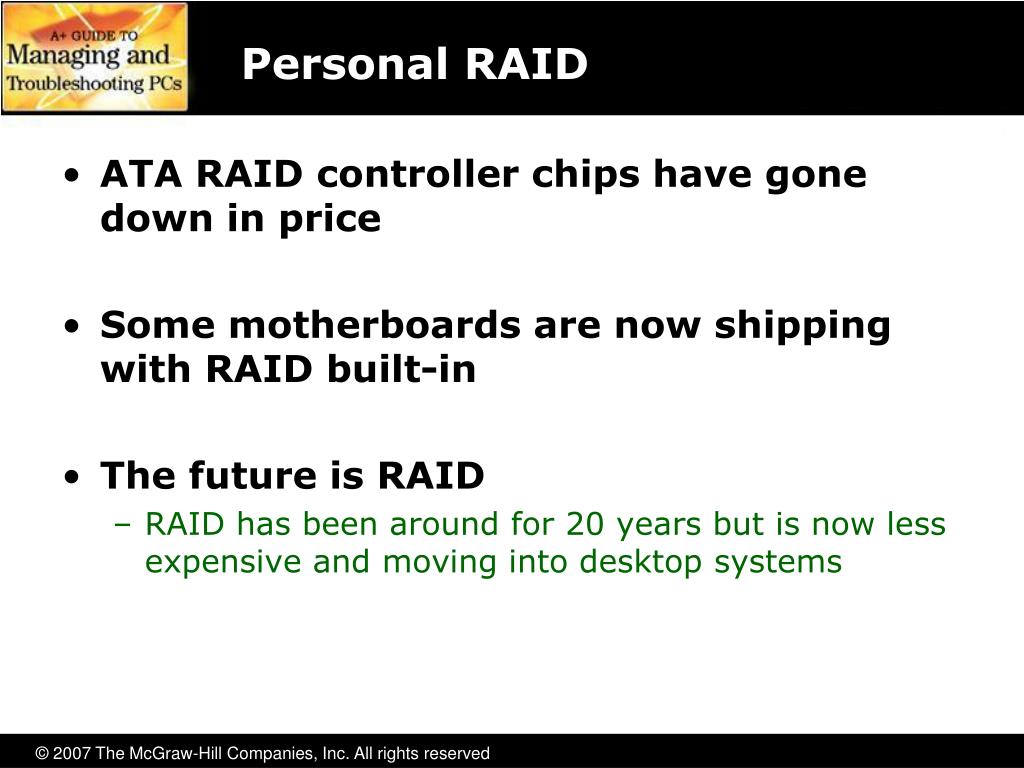 A+ GUIDE TO
Managing and
Troubleshooting PCs

Personal RAID

• ATA RAID controller chips have gone down in price

• Some motherboards are now shipping with RAID built-in

• The future is RAID
– RAID has been around for 20 years but is now less expensive and moving into desktop systems

© 2007 The McGraw-Hill Companies, Inc. All rights reserved